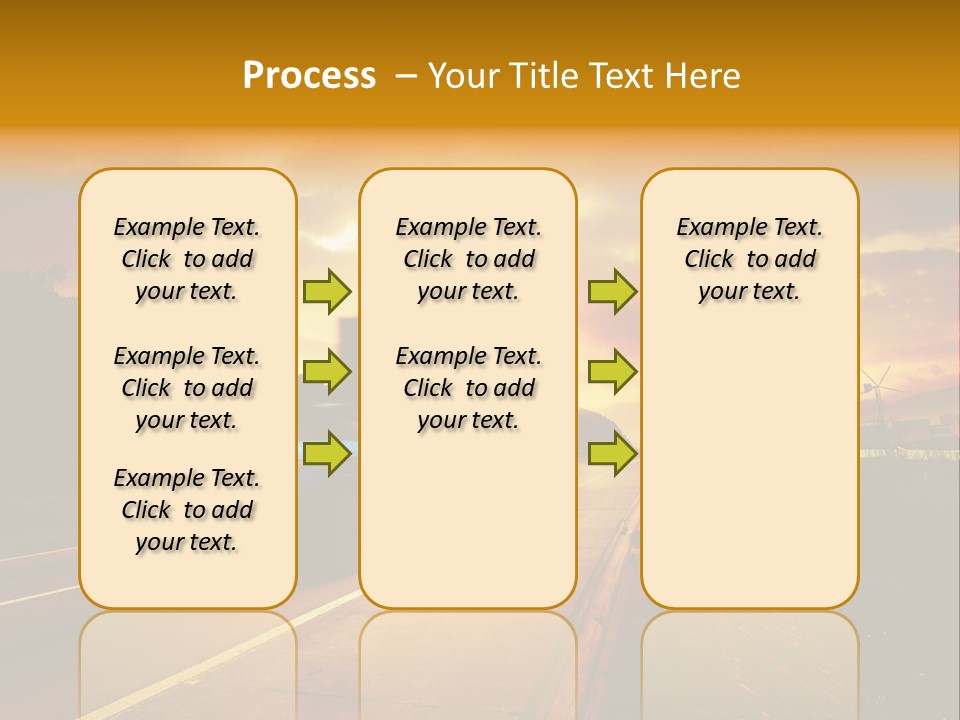 Process – Your Title Text Here

Example Text. Click to add your text.

Example Text. Click to add your text.

Example Text. Click to add your text.

Example Text. Click to add your text.

Example Text. Click to add your text.

Example Text. Click to add your text.